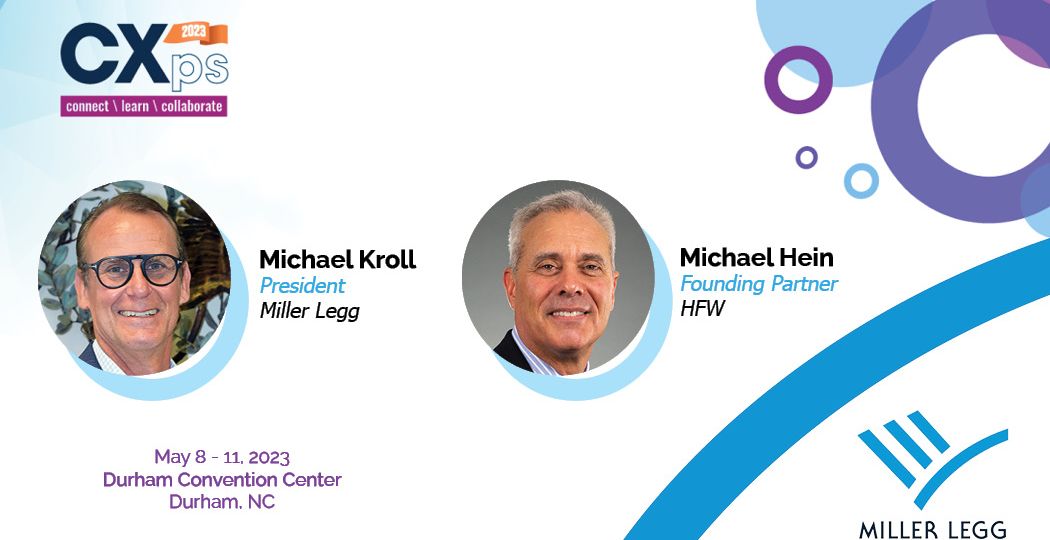 CXps 2023
connect \ learn \ collaborate

Michael Kroll
President
Miller Legg

Michael Hein
Founding Partner
HFW

May 8 - 11, 2023
Durham Convention Center
Durham, NC

MILLER LEGG